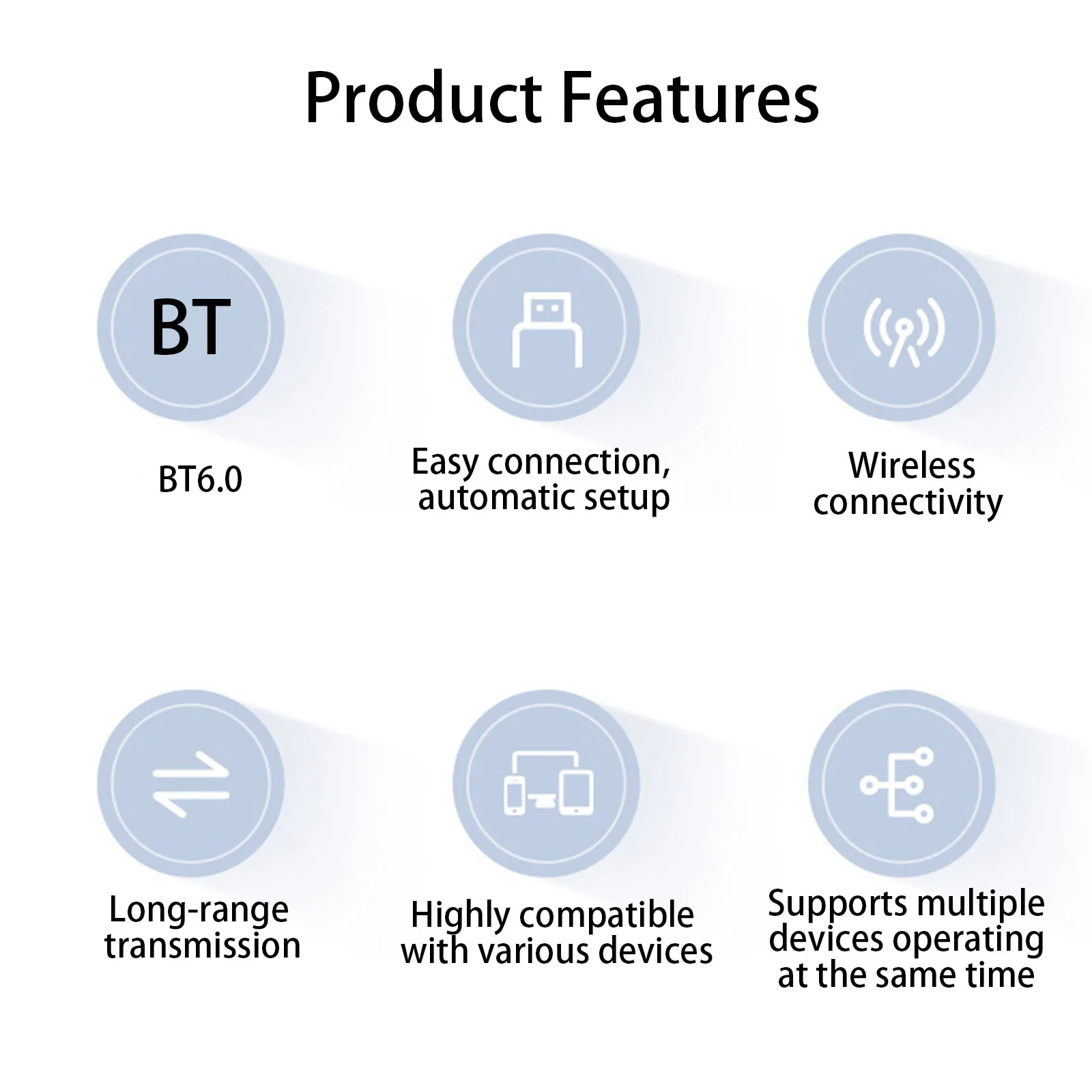 Product Features

BT

BT6.0

Easy connection, automatic setup

Wireless connectivity

Long-range transmission

Highly compatible with various devices

Supports multiple devices operating at the same time